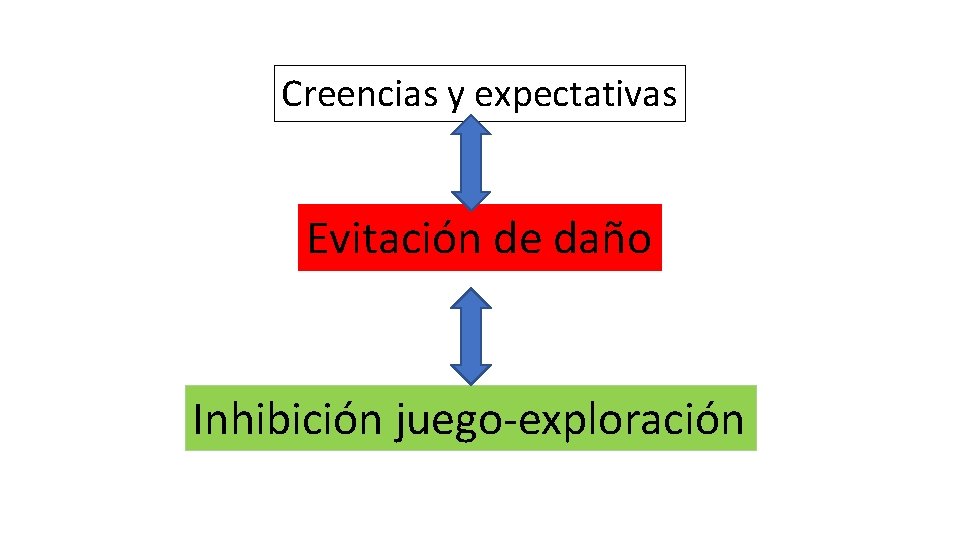 Creencias y expectativas

Evitación de daño

Inhibición juego-exploración